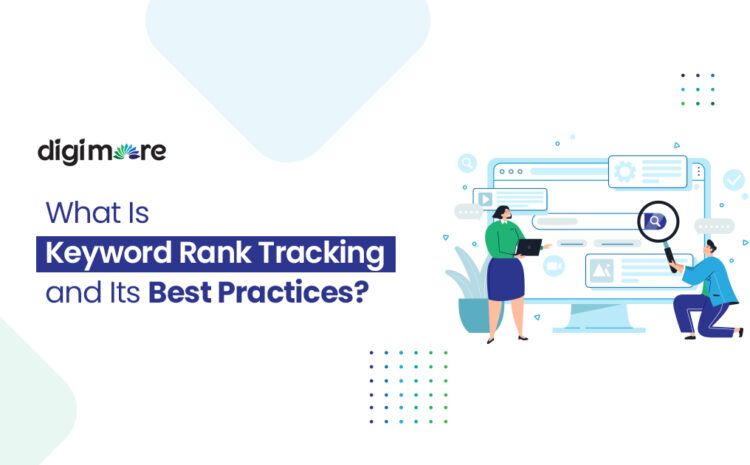 digimore

What Is
Keyword Rank Tracking
and Its Best Practices?